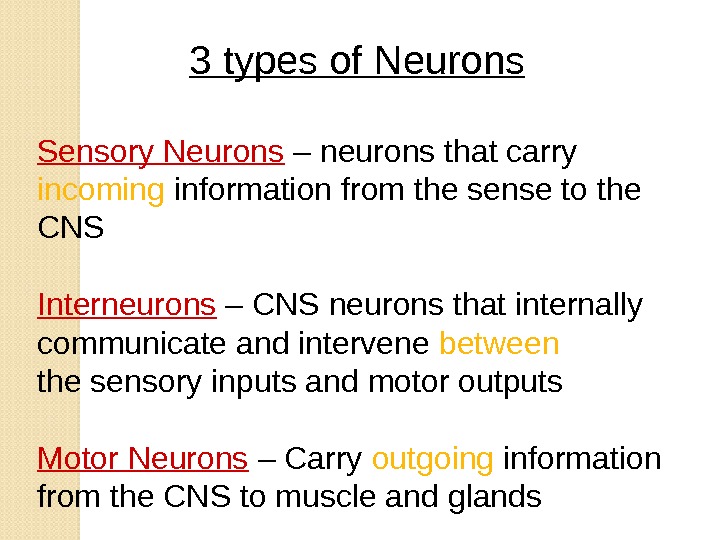 3 types of Neurons

Sensory Neurons – neurons that carry incoming information from the sense to the CNS

Interneurons – CNS neurons that internally communicate and intervene between the sensory inputs and motor outputs

Motor Neurons – Carry outgoing information from the CNS to muscle and glands